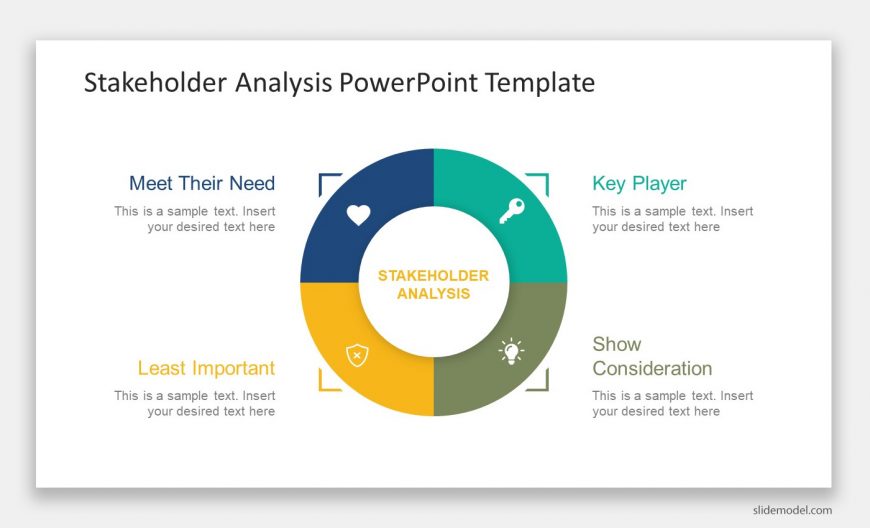 Stakeholder Analysis PowerPoint Template

Meet Their Need
This is a sample text. Insert your desired text here

Key Player
This is a sample text. Insert your desired text here

STAKEHOLDER ANALYSIS

Least Important
This is a sample text. Insert your desired text here

Show Consideration
This is a sample text. Insert your desired text here

slidemodel.com